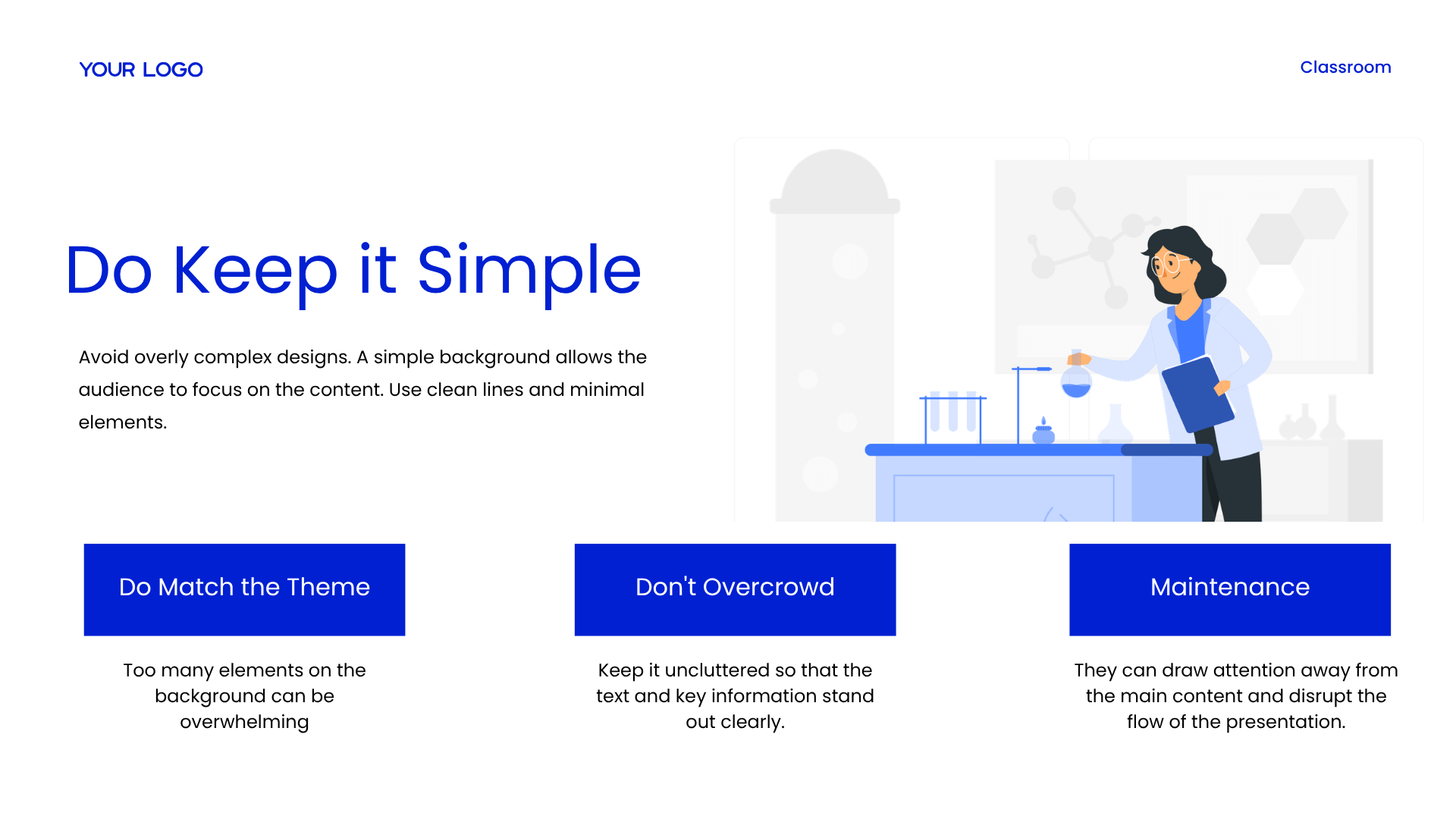 YOUR LOGO

Classroom

Do Keep it Simple

Avoid overly complex designs. A simple background allows the audience to focus on the content. Use clean lines and minimal elements.

Do Match the Theme

Too many elements on the background can be overwhelming

Don't Overcrowd

Keep it uncluttered so that the text and key information stand out clearly.

Maintenance

They can draw attention away from the main content and disrupt the flow of the presentation.